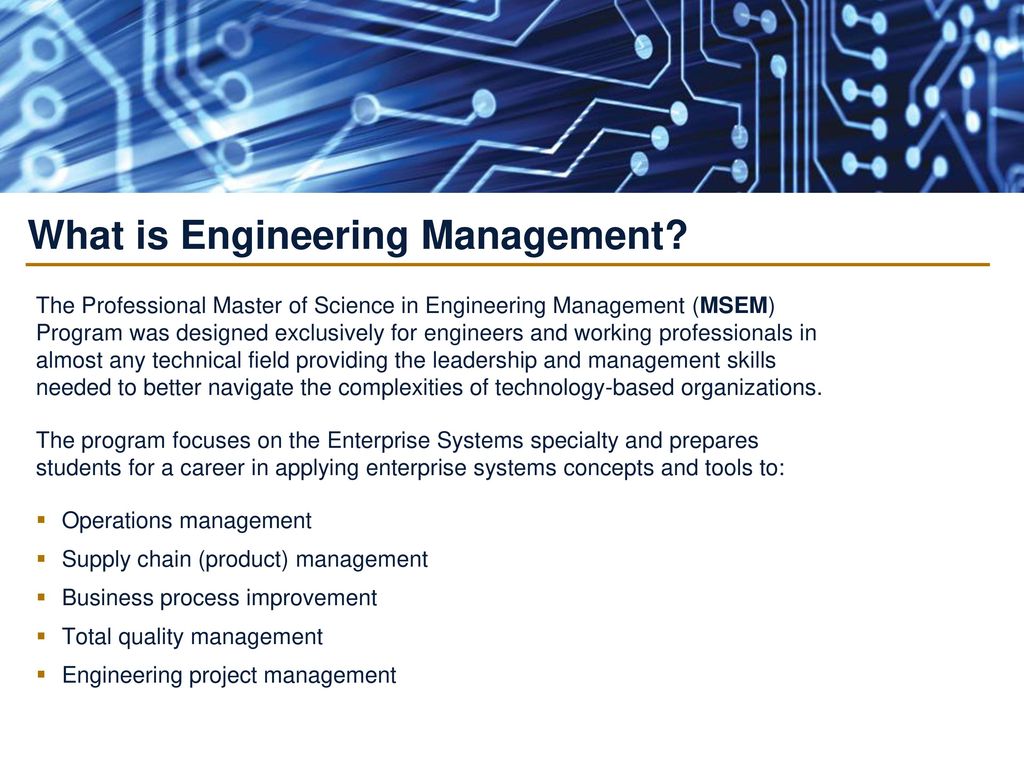 What is Engineering Management?

The Professional Master of Science in Engineering Management (MSEM) Program was designed exclusively for engineers and working professionals in almost any technical field providing the leadership and management skills needed to better navigate the complexities of technology-based organizations.

The program focuses on the Enterprise Systems specialty and prepares students for a career in applying enterprise systems concepts and tools to:

- Operations management
- Supply chain (product) management
- Business process improvement
- Total quality management
- Engineering project management